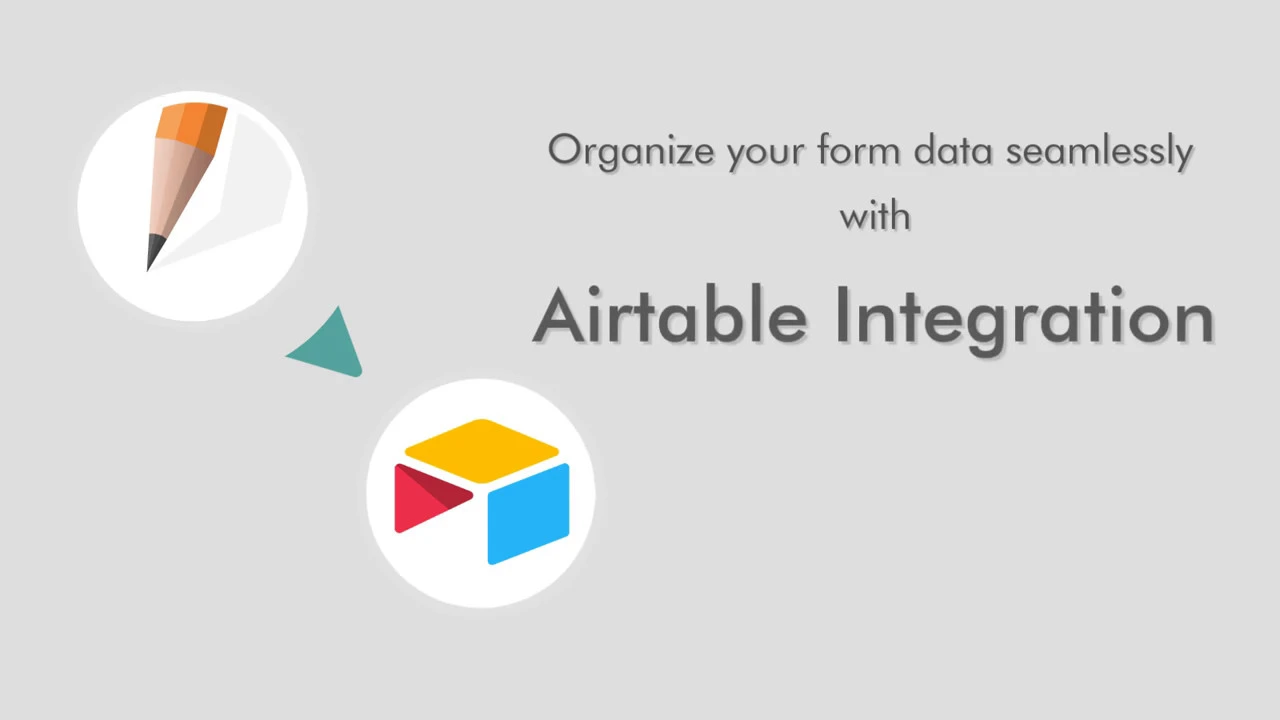 Organize your form data seamlessly with

Airtable Integration